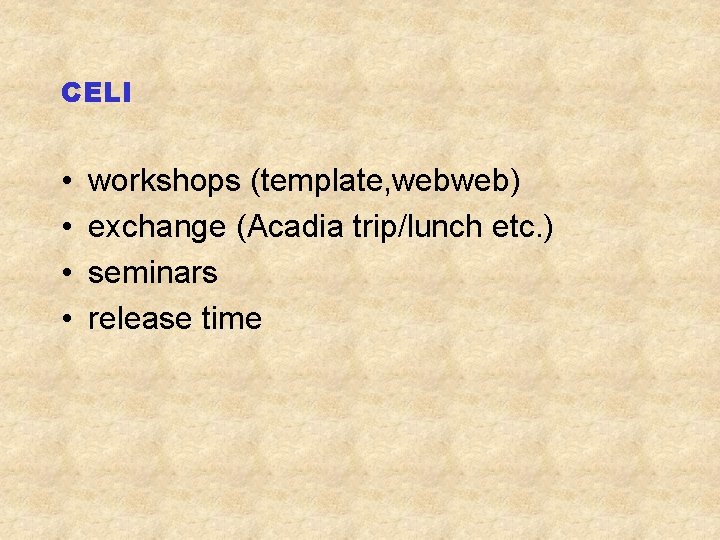 CELI

• workshops (template,webweb)
• exchange (Acadia trip/lunch etc.)
• seminars
• release time